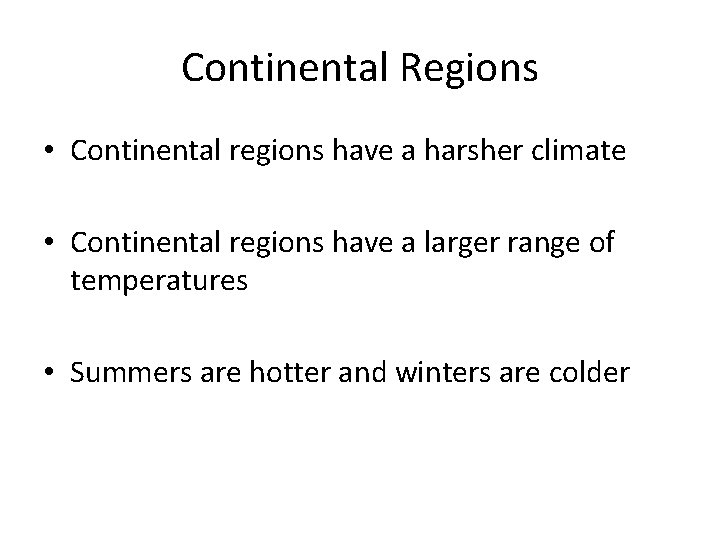 Continental Regions

• Continental regions have a harsher climate

• Continental regions have a larger range of temperatures

• Summers are hotter and winters are colder